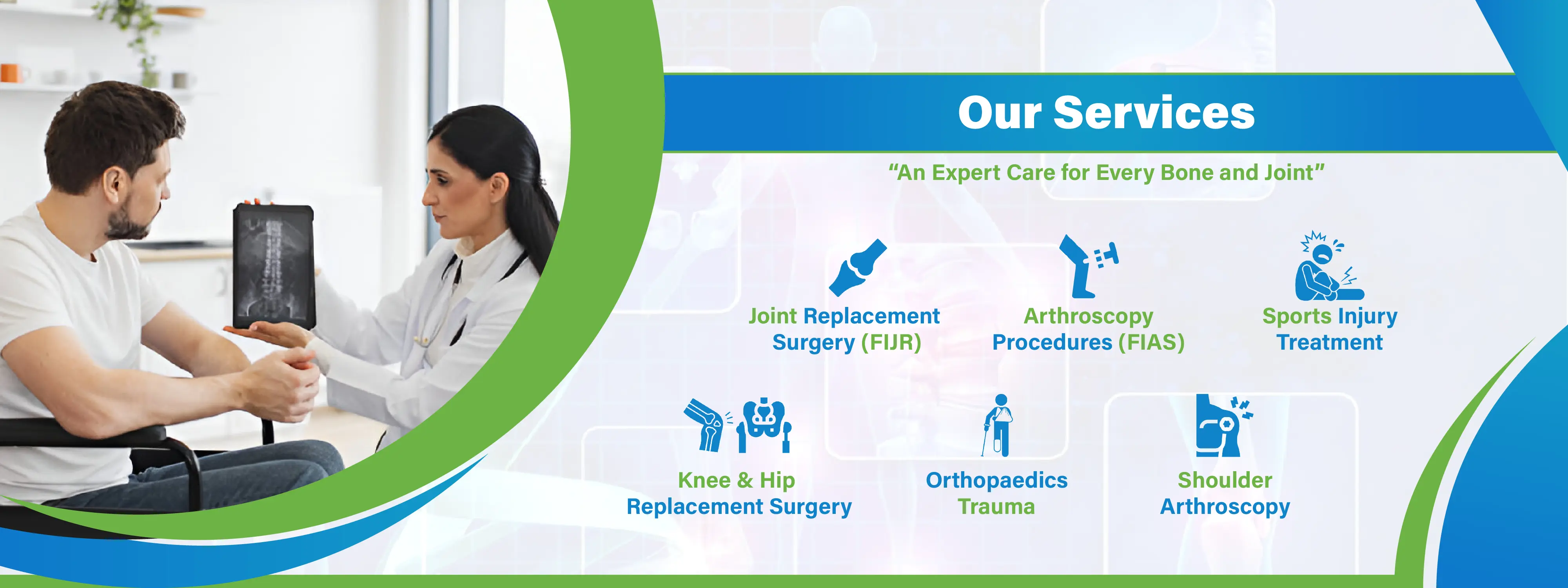 Our Services

“An Expert Care for Every Bone and Joint”

Joint Replacement Surgery (FIJR)

Arthroscopy Procedures (FIAS)

Sports Injury Treatment

Knee & Hip Replacement Surgery

Orthopaedics Trauma

Shoulder Arthroscopy